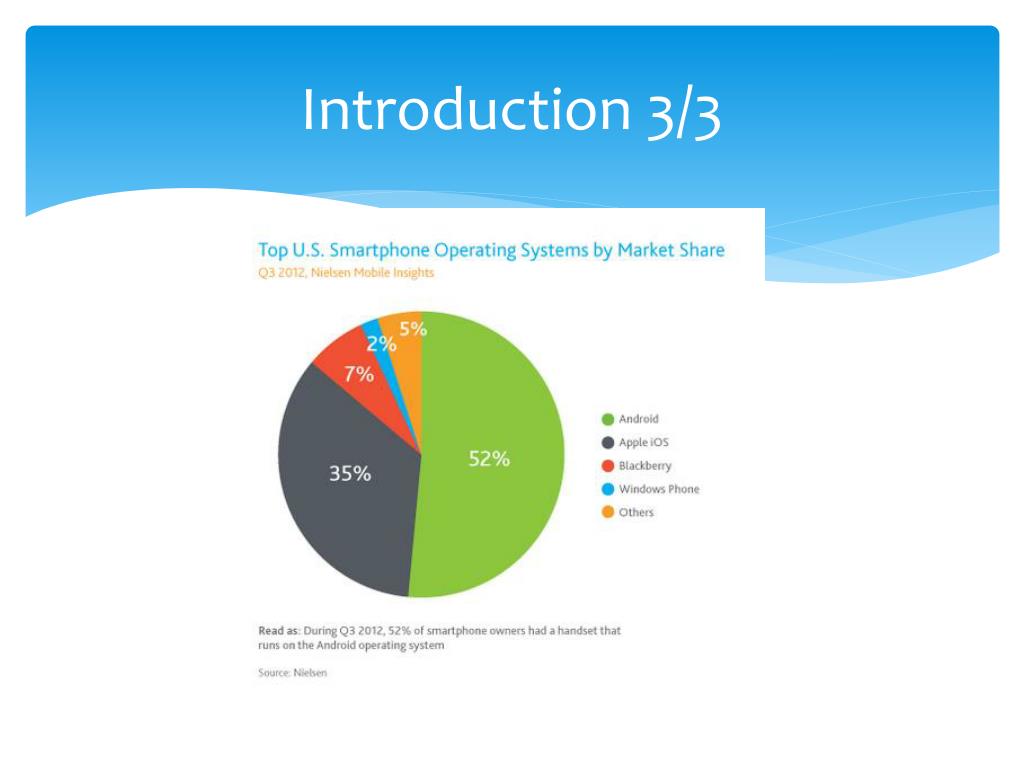 Introduction 3/3

Top U.S. Smartphone Operating Systems by Market Share
Q3 2012, Nielsen Mobile Insights

5%
2%
7%
35%
52%

Android
Apple iOS
Blackberry
Windows Phone
Others

Read as: During Q3 2012, 52% of smartphone owners had a handset that runs on the Android operating system

Source: Nielsen